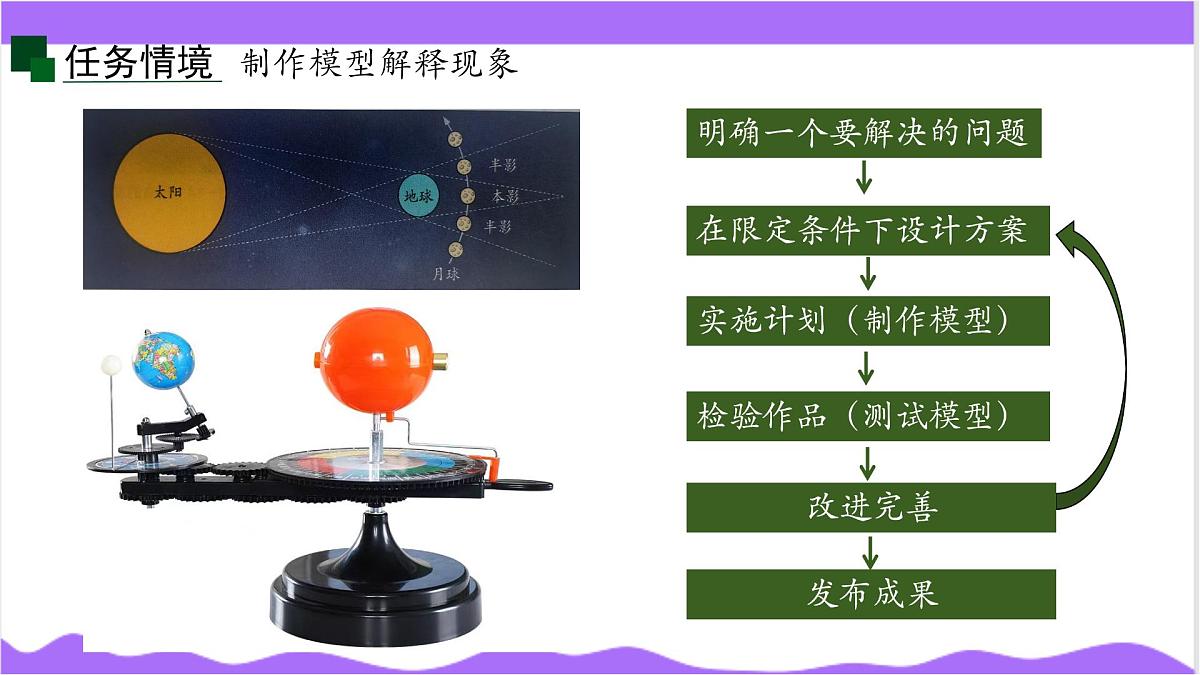 任务情境 制作模型解释现象

太阳

地球

半影

本影

半影

月球

明确一个要解决的问题

在限定条件下设计方案

实施计划（制作模型）

检验作品（测试模型）

改进完善

发布成果